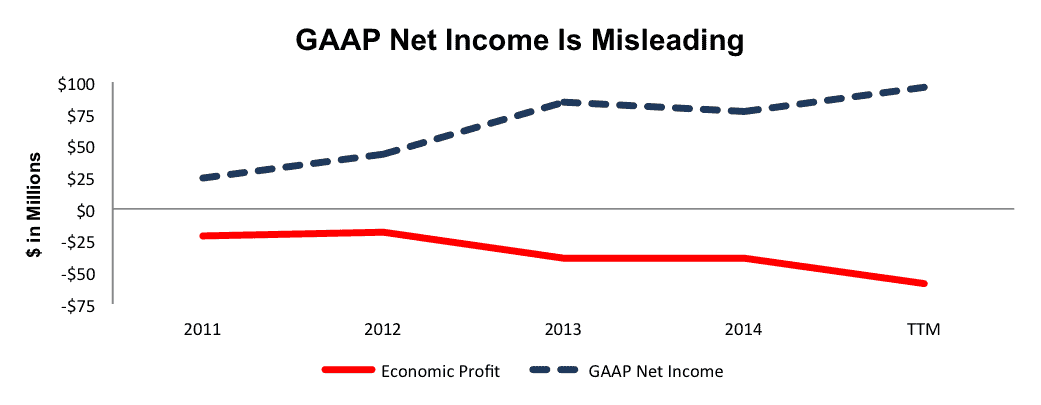 GAAP Net Income Is Misleading

$ in Millions

$100
$75
$50
$25
$0
-$25
-$50
-$75

2011
2012
2013
2014
TTM

Economic Profit
GAAP Net Income